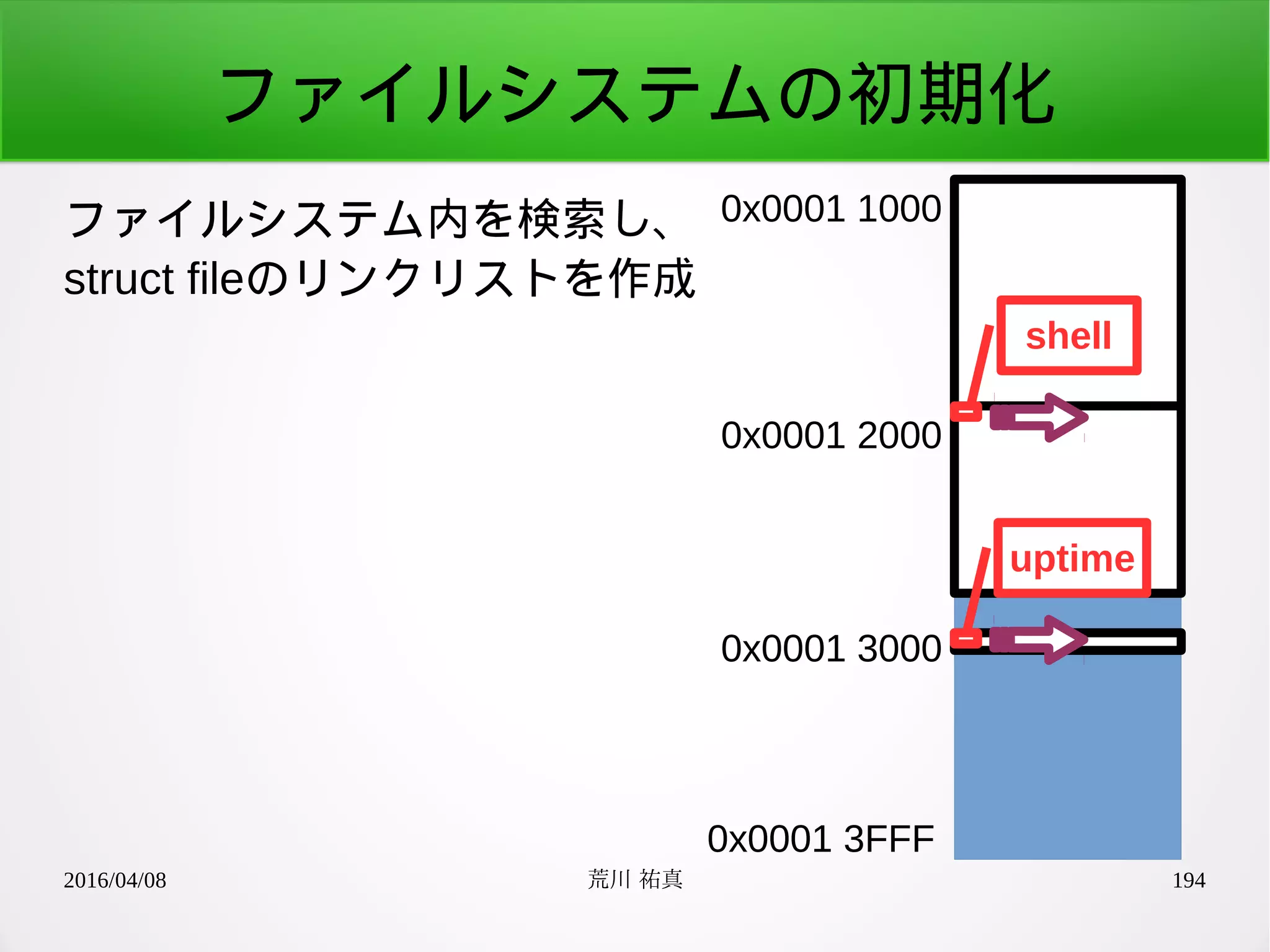 ファイルシステムの初期化

ファイルシステム内を検索し、struct fileのリンクリストを作成

0x0001 1000

shell

0x0001 2000

uptime

0x0001 3000

0x0001 3FFF

2016/04/08

荒川 祐真

194